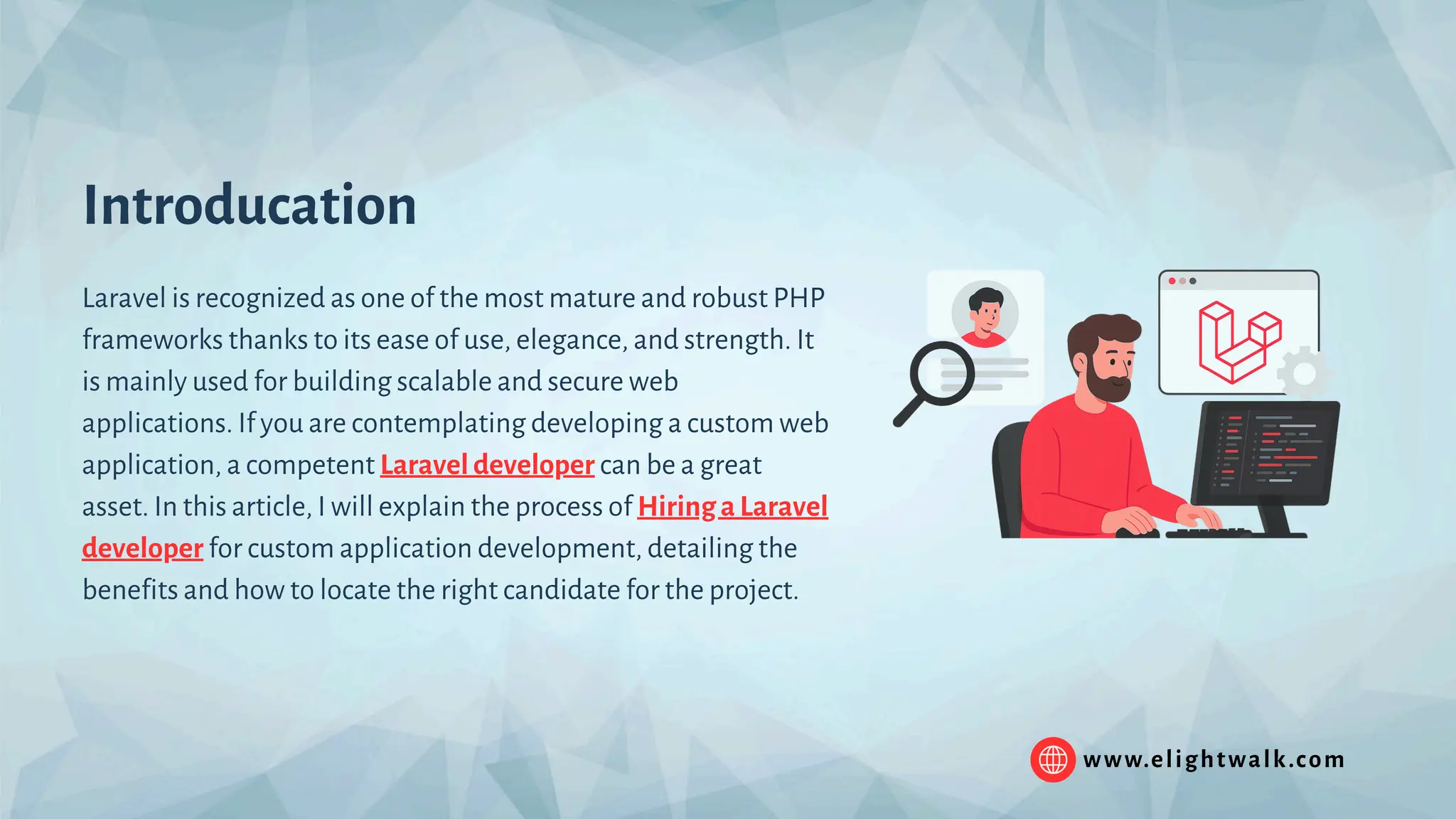 Introducation

Laravel is recognized as one of the most mature and robust PHP frameworks thanks to its ease of use, elegance, and strength. It is mainly used for building scalable and secure web applications. If you are contemplating developing a custom web application, a competent Laravel developer can be a great asset. In this article, I will explain the process of Hiring a Laravel developer for custom application development, detailing the benefits and how to locate the right candidate for the project.

www.elightwalk.com